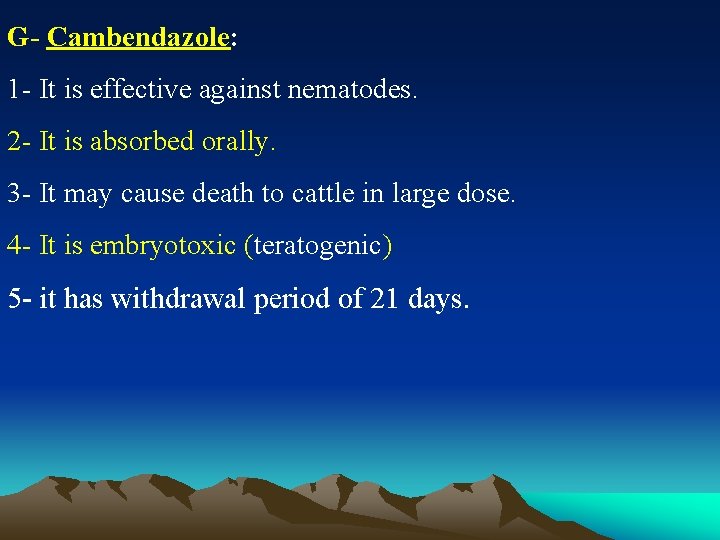 G- Cambendazole:

1- It is effective against nematodes.

2- It is absorbed orally.

3- It may cause death to cattle in large dose.

4- It is embryotoxic (teratogenic)

5- it has withdrawal period of 21 days.